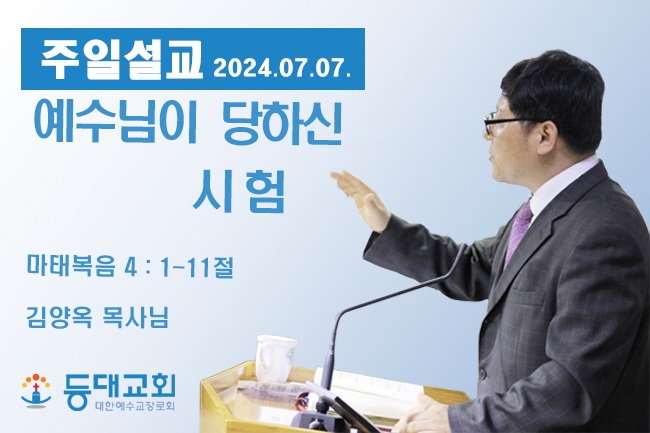 주일설교 2024.07.07.

예수님이 당하신 시험

마태복음 4 : 1-11절

김양옥 목사님

등대교회
대한예수교장로회